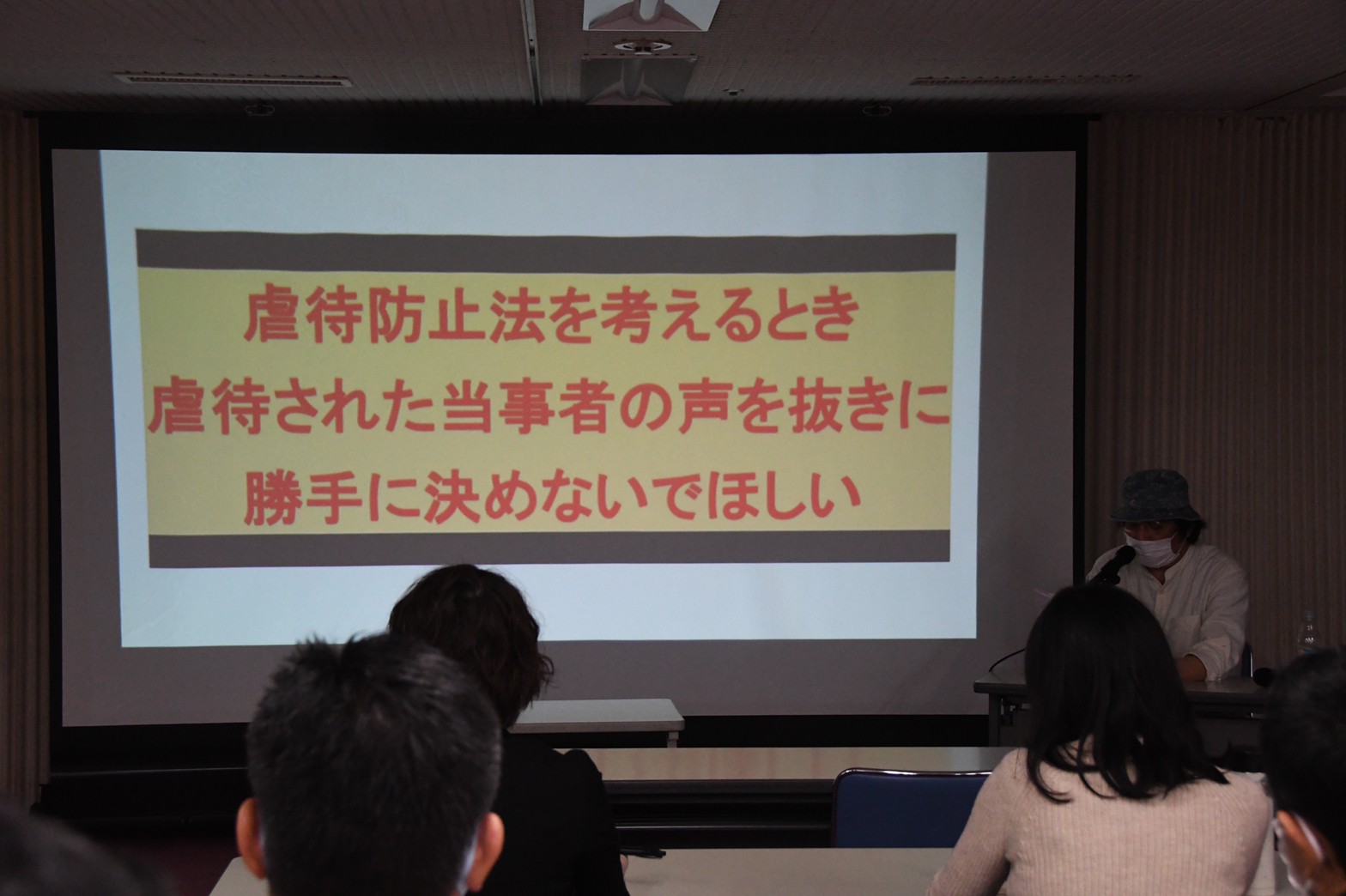 虐待防止法を考えるとき
虐待された当事者の声を抜きに
勝手に決めないでほしい